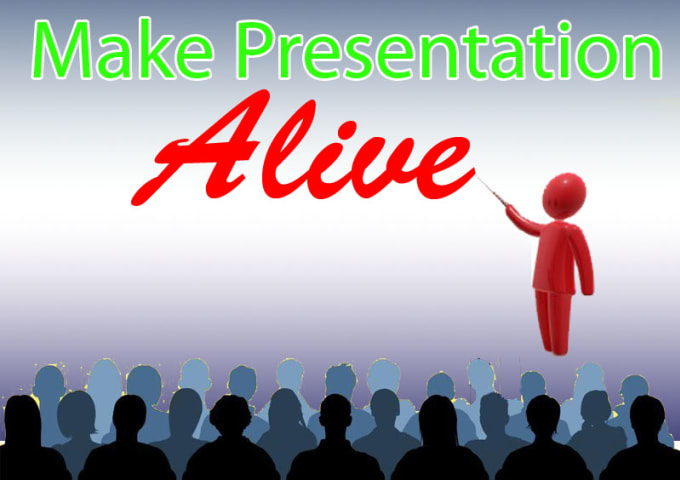 Make Presentation
Alive